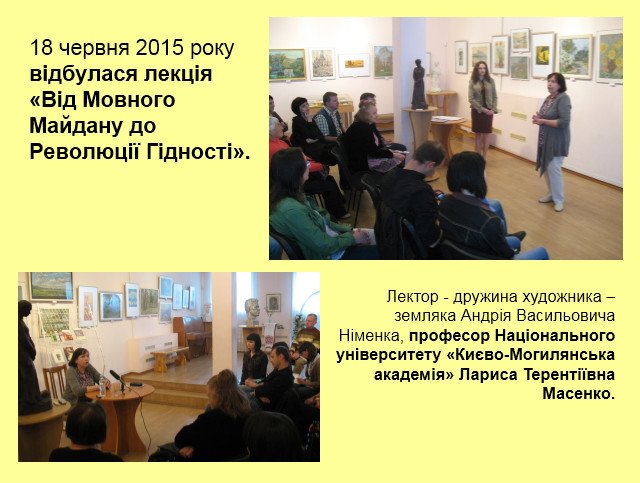 18 червня 2015 року відбулася лекція «Від Мовного Майдану до Революції Гідності».

Лектор - дружина художника – земляка Андрія Васильовича Німенка, професор Національного університету «Києво-Могилянська академія» Лариса Терентіївна Масенко.